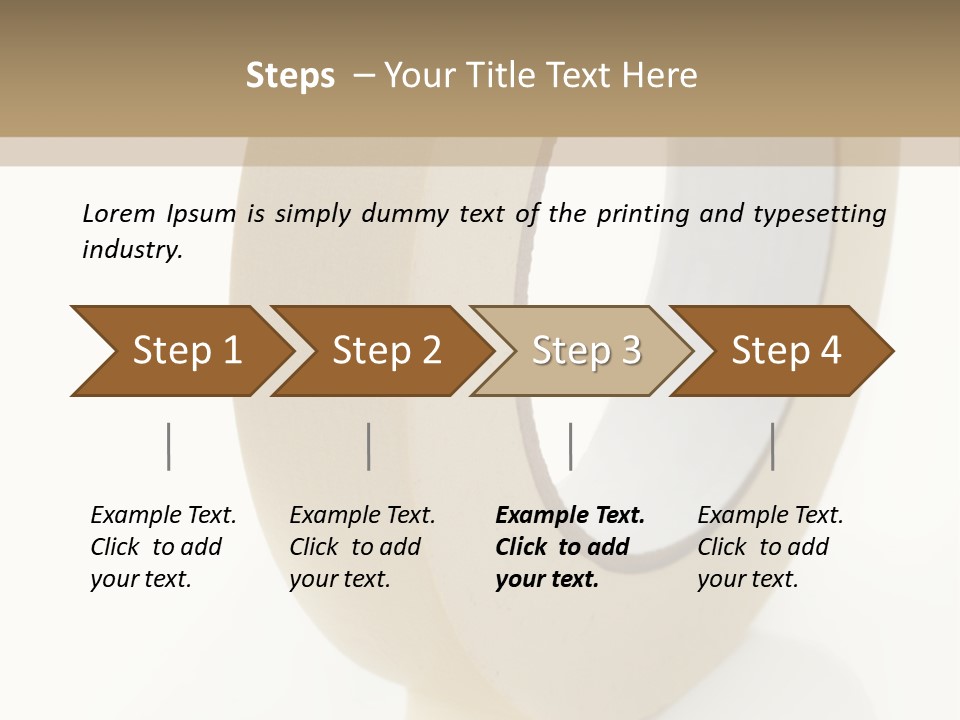 Steps – Your Title Text Here

Lorem Ipsum is simply dummy text of the printing and typesetting industry.

Step 1

Step 2

Step 3

Step 4

Example Text. Click to add your text.

Example Text. Click to add your text.

Example Text. Click to add your text.

Example Text. Click to add your text.